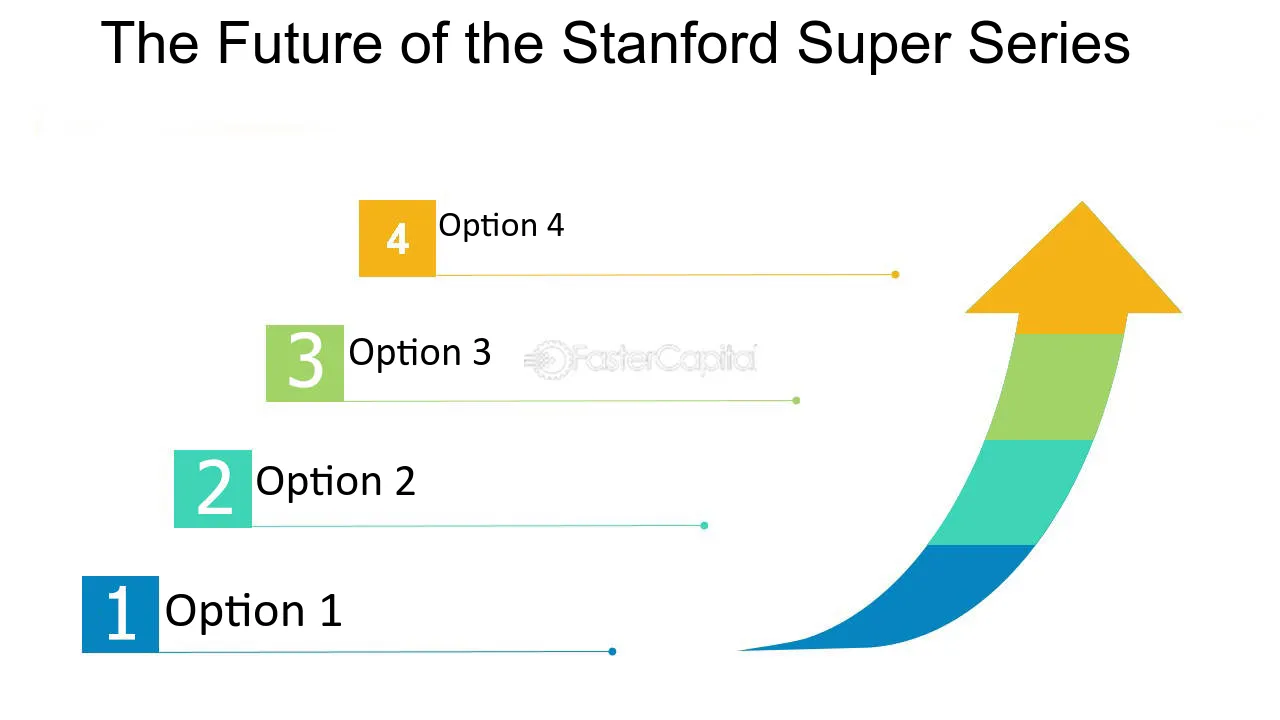 The Future of the Stanford Super Series

4 Option 4

3 Option 3

FasterCapital

2 Option 2

1 Option 1